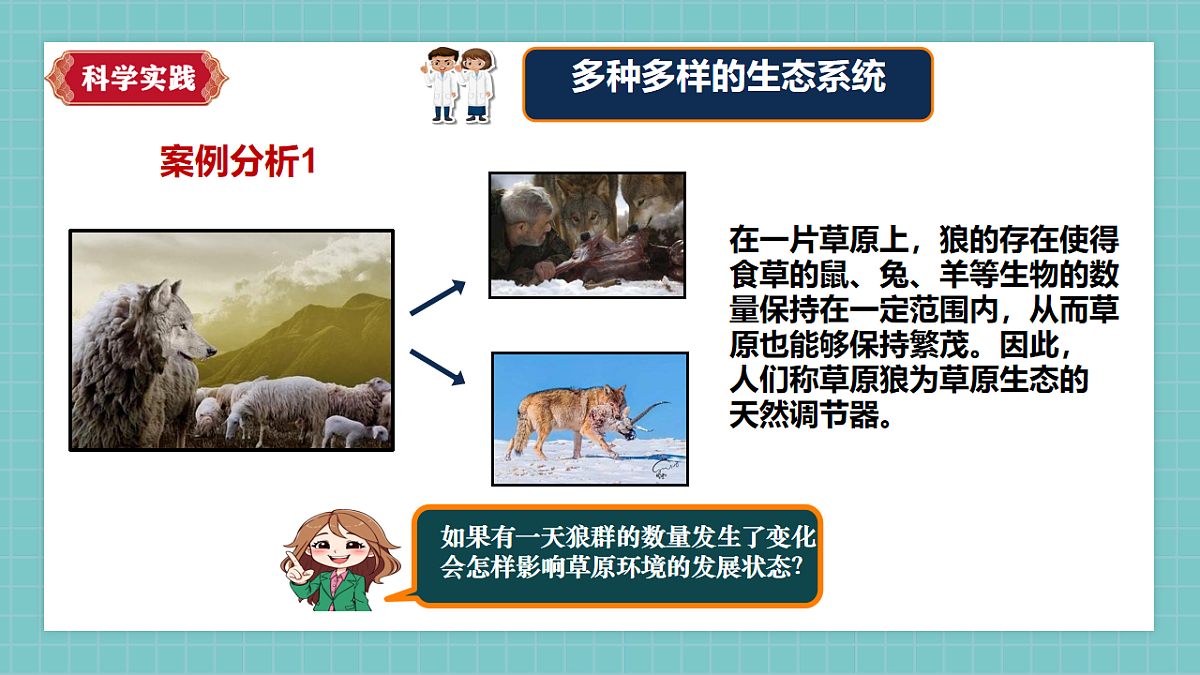 科学实践

多种多样的生态系统

案例分析1

在一片草原上，狼的存在使得食草的鼠、兔、羊等生物的数量保持在一定范围内，从而草原也能够保持繁茂。因此，人们称草原狼为草原生态的天然调节器。

如果有一天狼群的数量发生了变化会怎样影响草原环境的发展状态?